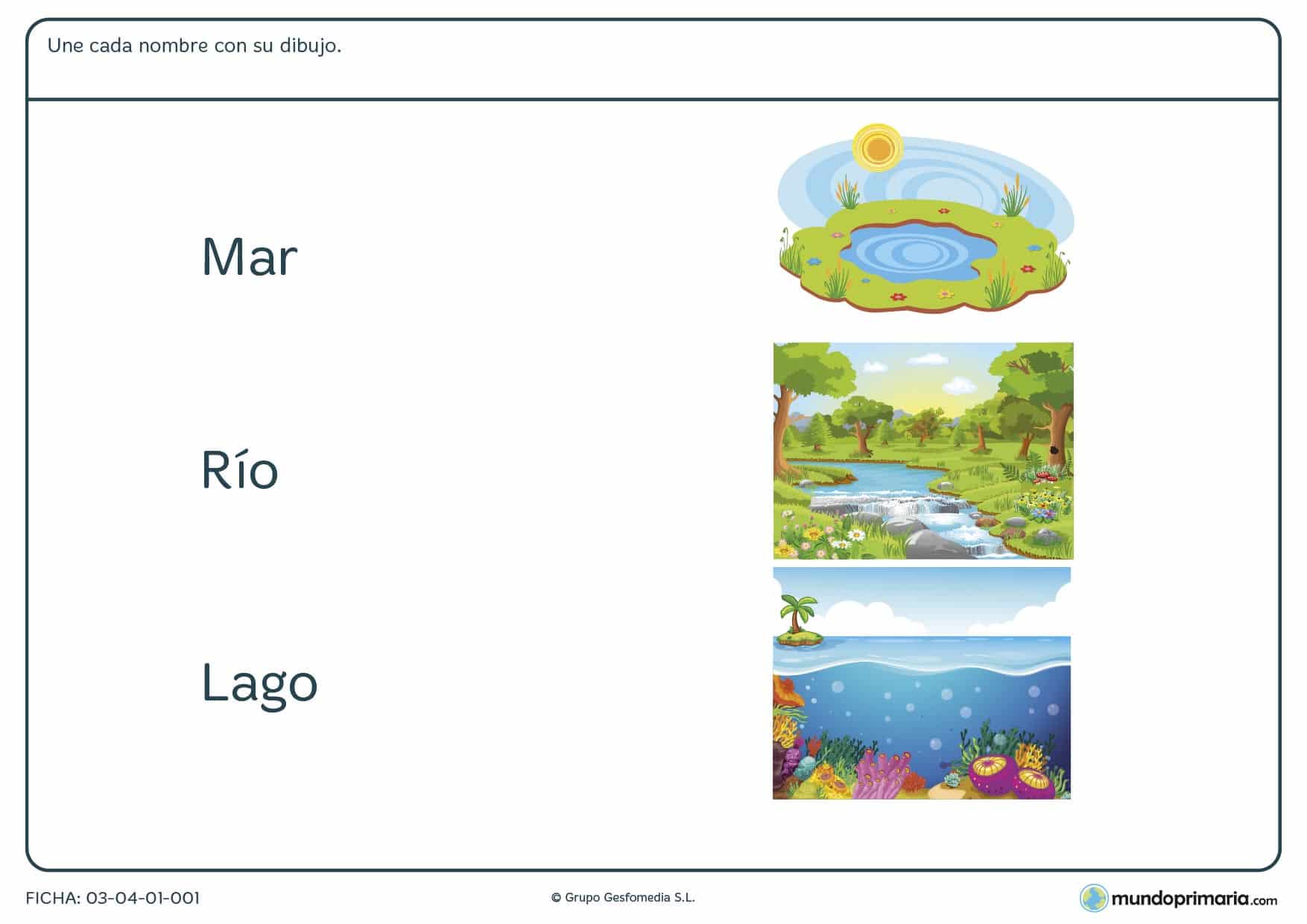 Une cada nombre con su dibujo.

Mar

Río

Lago

FICHA: 03-04-01-001

© Grupo Gesfomedia S.L.

mundoprimaria.com